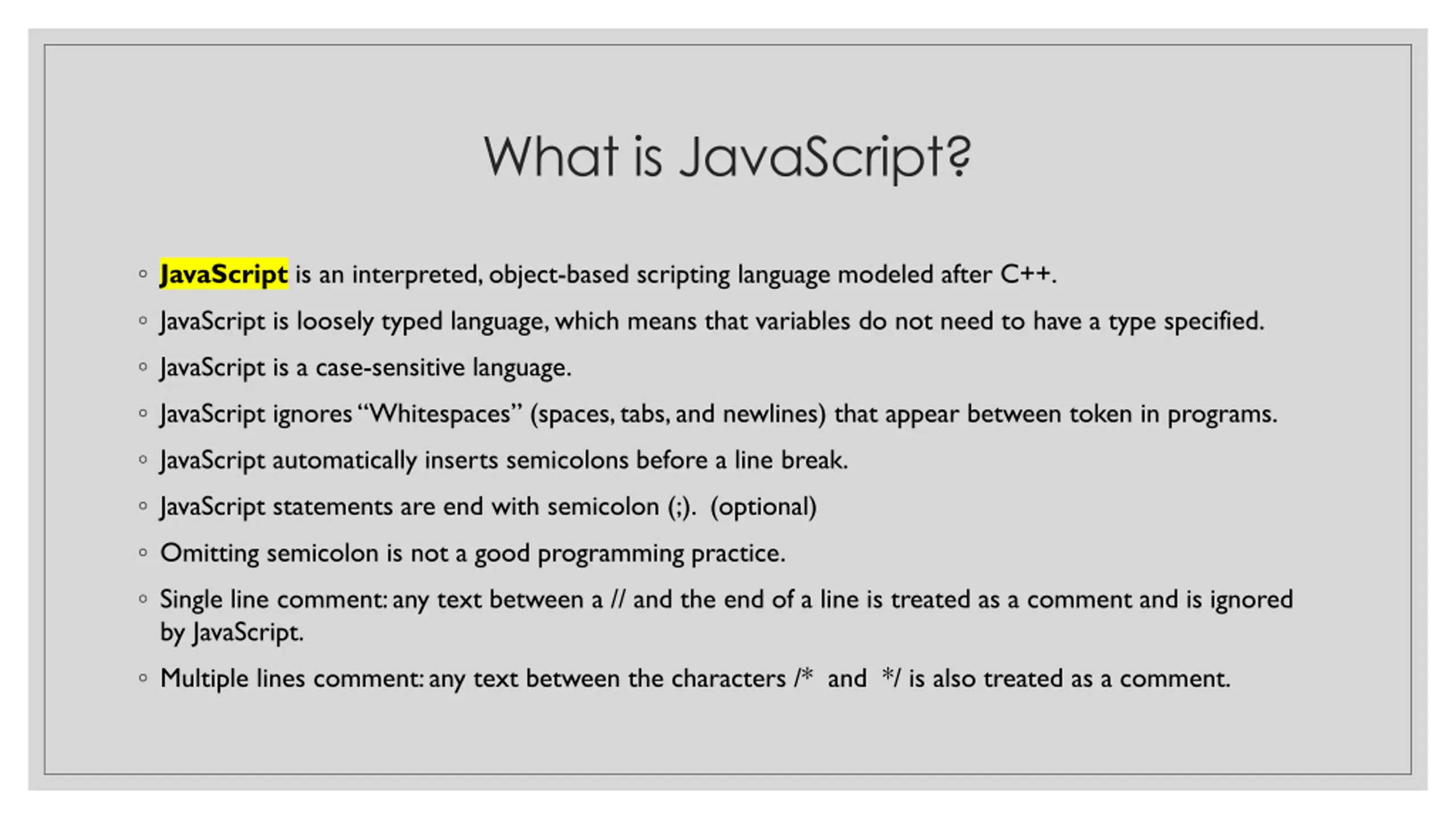 What is JavaScript?

◦ JavaScript is an interpreted, object-based scripting language modeled after C++.

◦ JavaScript is loosely typed language, which means that variables do not need to have a type specified.

◦ JavaScript is a case-sensitive language.

◦ JavaScript ignores "Whitespaces" (spaces, tabs, and newlines) that appear between token in programs.

◦ JavaScript automatically inserts semicolons before a line break.

◦ JavaScript statements are end with semicolon (;). (optional)

◦ Omitting semicolon is not a good programming practice.

◦ Single line comment: any text between a // and the end of a line is treated as a comment and is ignored by JavaScript.

◦ Multiple lines comment: any text between the characters /* and */ is also treated as a comment.